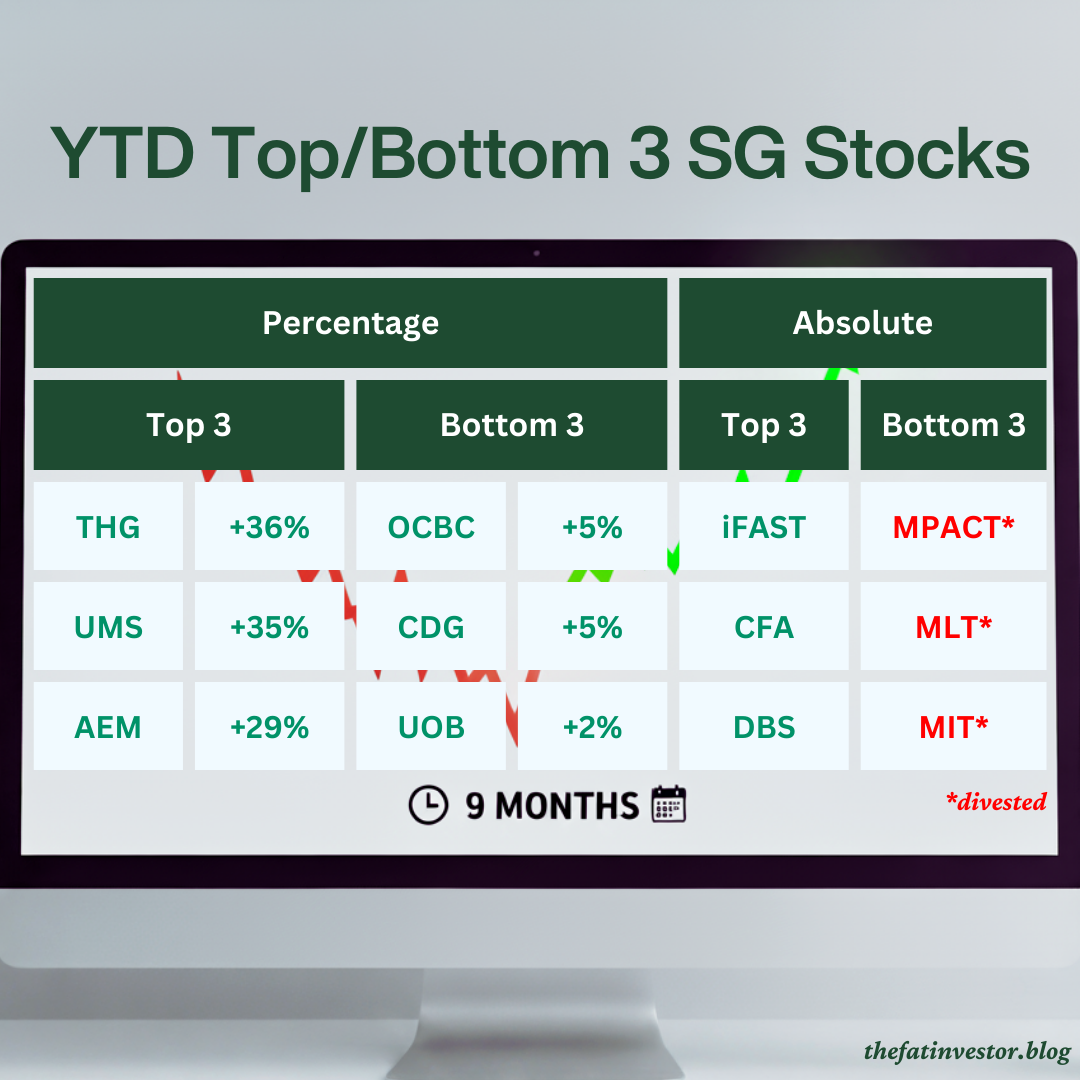 YTD Top/Bottom 3 SG Stocks

| Percentage | | | | Absolute | |
|---|---|---|---|---|---|
| Top 3 | | Bottom 3 | | Top 3 | Bottom 3 |
| THG | +36% | OCBC | +5% | iFAST | MPACT* |
| UMS | +35% | CDG | +5% | CFA | MLT* |
| AEM | +29% | UOB | +2% | DBS | MIT* |

9 MONTHS

*divested

thefatinvestor.blog